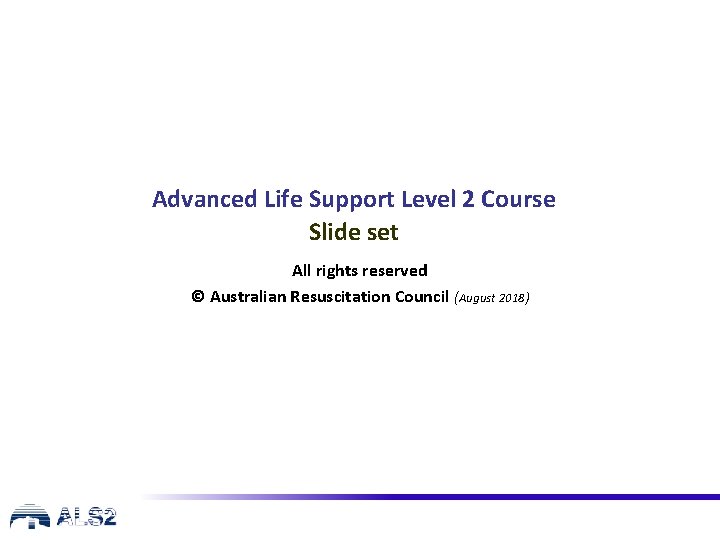 Advanced Life Support Level 2 Course
Slide set

All rights reserved

© Australian Resuscitation Council (August 2018)

ALS2